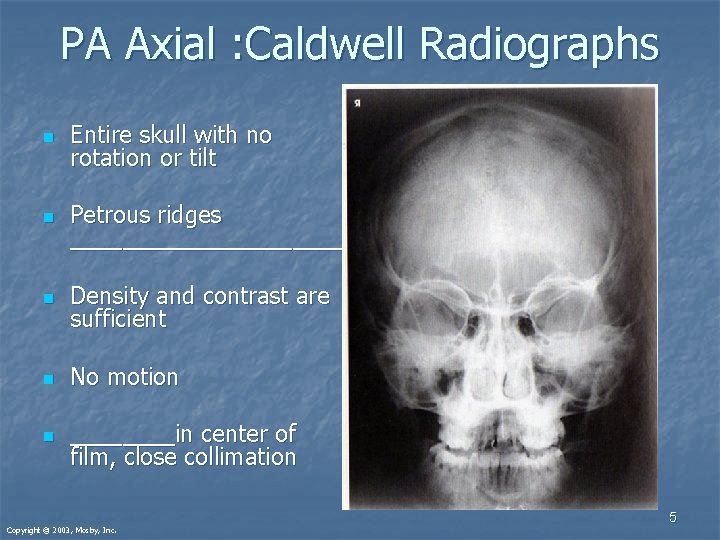 PA Axial :Caldwell Radiographs

- Entire skull with no rotation or tilt
- Petrous ridges ____________________
- Density and contrast are sufficient
- No motion
- ________in center of film, close collimation

R

5

Copyright © 2003, Mosby, Inc.